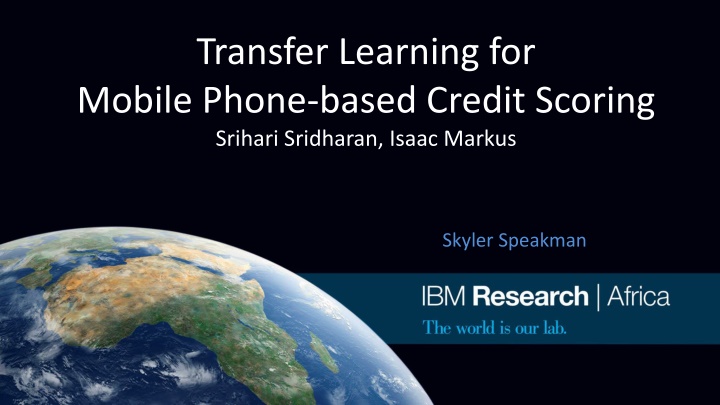 Transfer Learning for
Mobile Phone-based Credit Scoring
Srihari Sridharan, Isaac Markus

Skyler Speakman

IBM Research | Africa
The world is our lab.